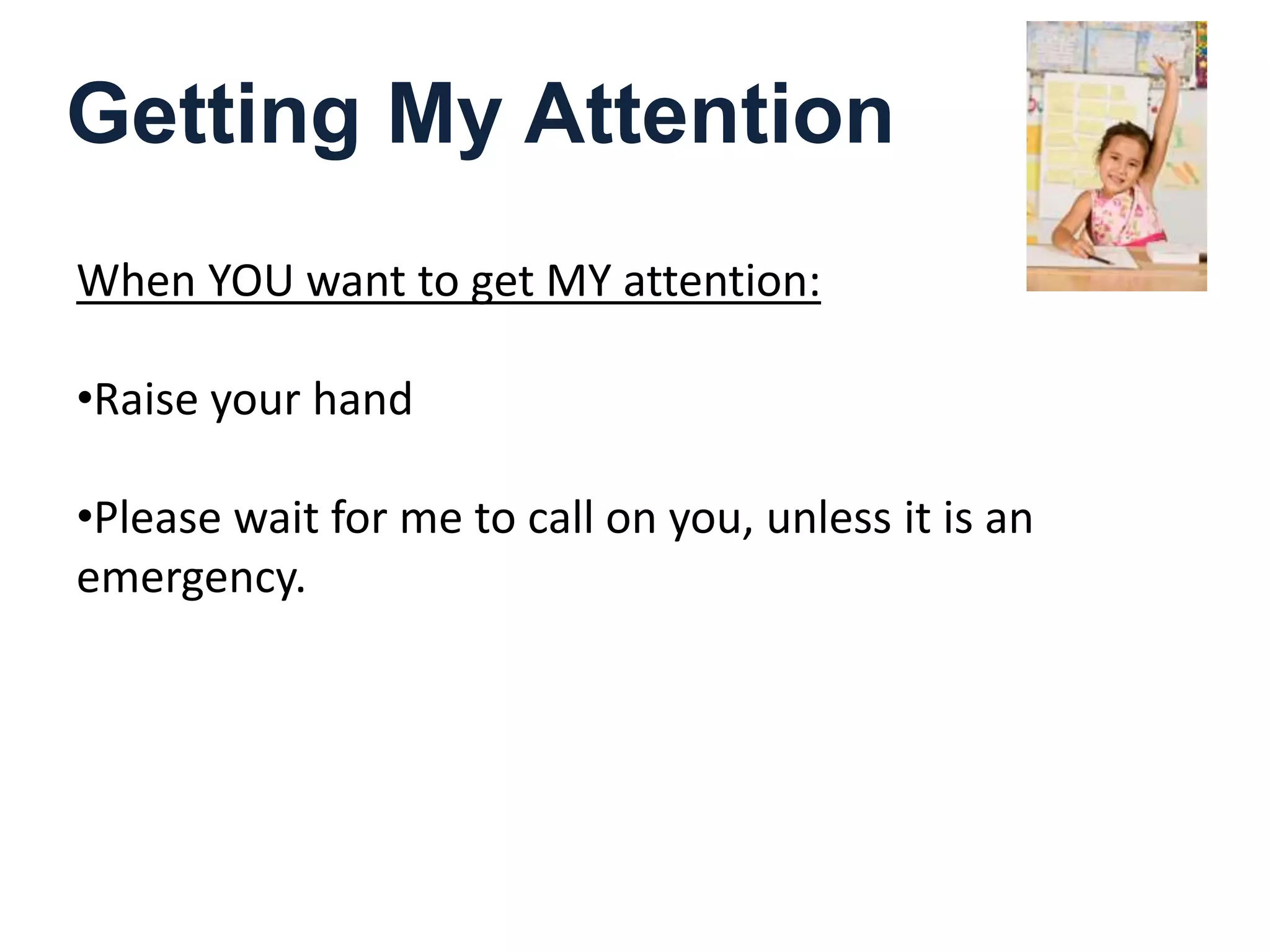 Getting My Attention

When YOU want to get MY attention:

•Raise your hand

•Please wait for me to call on you, unless it is an emergency.